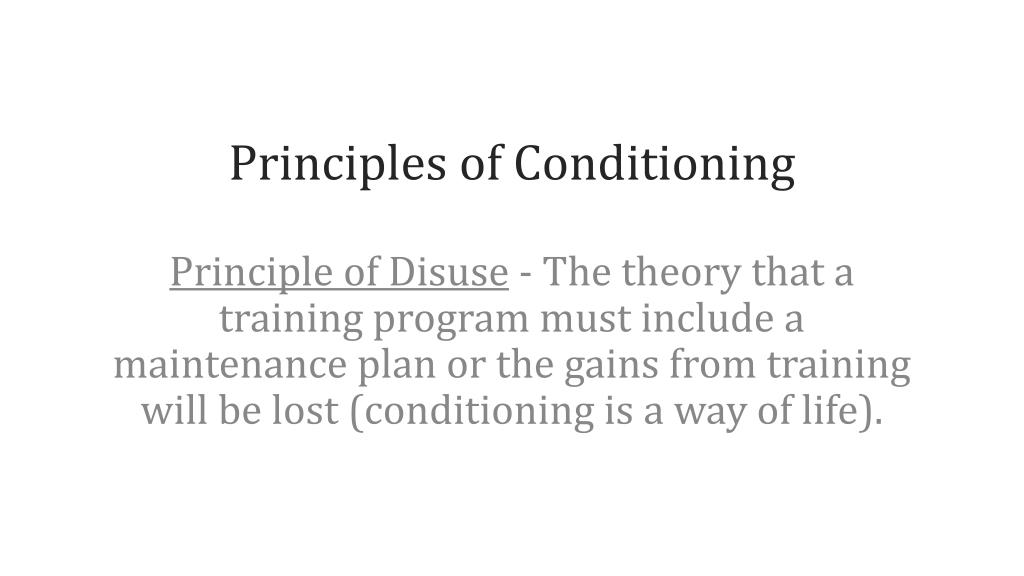 Principles of Conditioning

Principle of Disuse - The theory that a training program must include a maintenance plan or the gains from training will be lost (conditioning is a way of life).